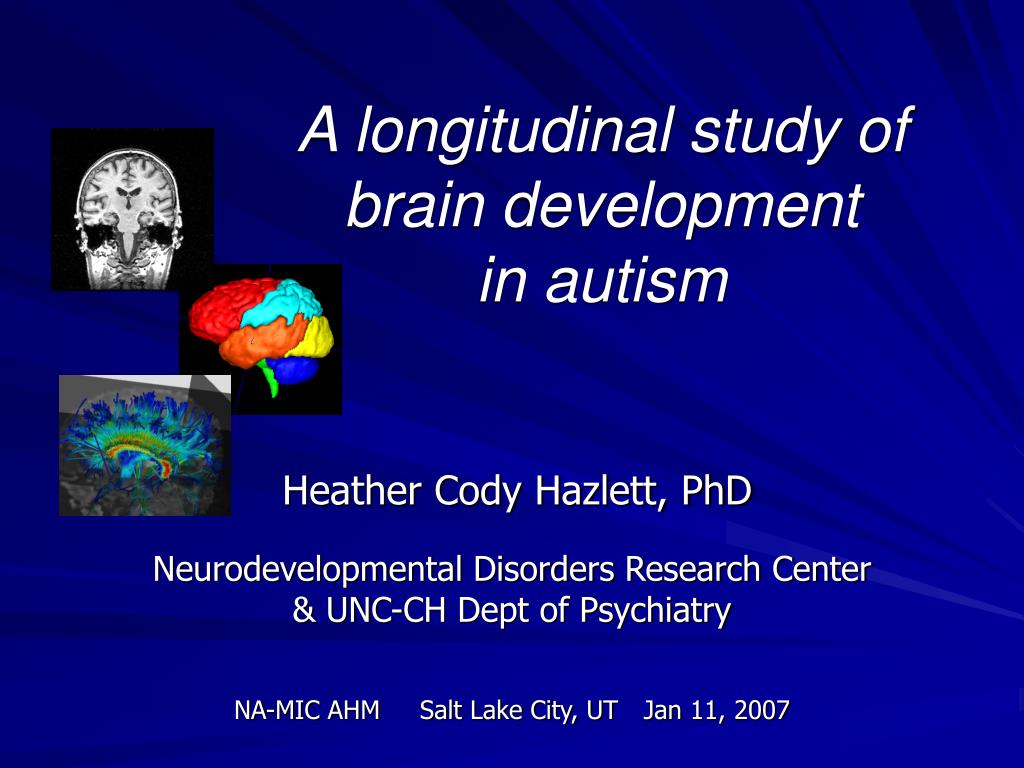 A longitudinal study of brain development in autism

Heather Cody Hazlett, PhD

Neurodevelopmental Disorders Research Center & UNC-CH Dept of Psychiatry

NA-MIC AHM Salt Lake City, UT Jan 11, 2007